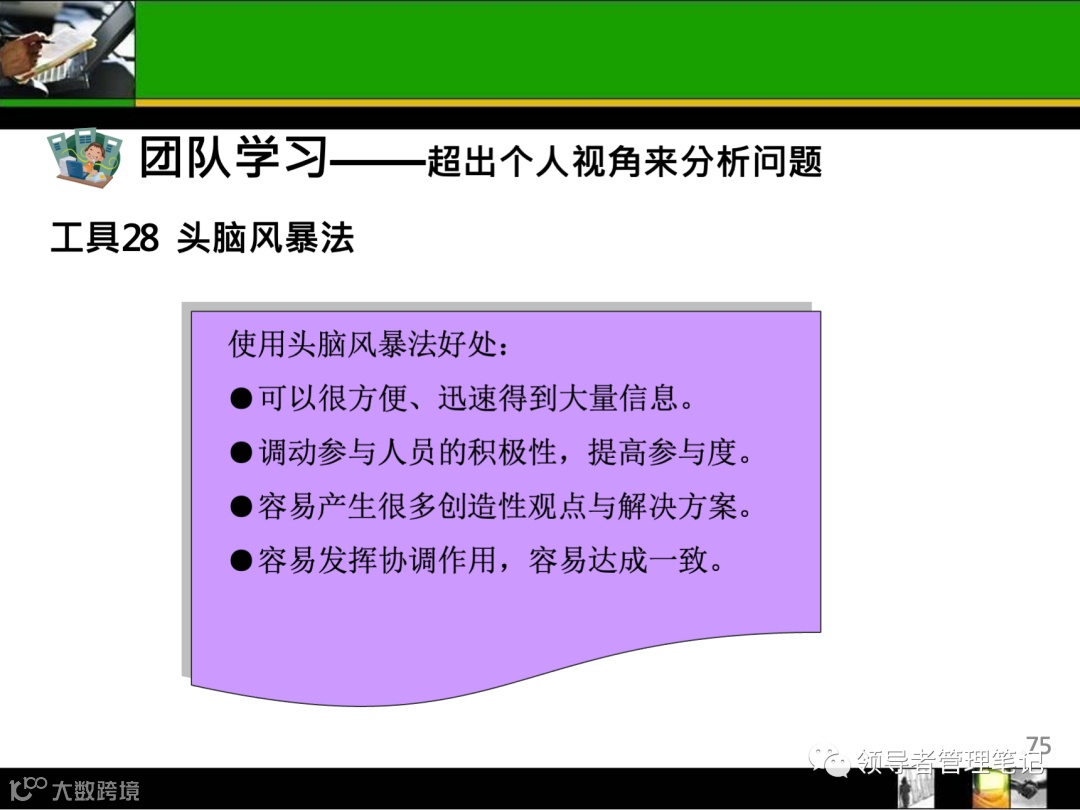 团队学习——超出个人视角来分析问题

工具28 头脑风暴法

使用头脑风暴法好处：

●可以很方便、迅速得到大量信息。

●调动参与人员的积极性，提高参与度。

●容易产生很多创造性观点与解决方案。

●容易发挥协调作用，容易达成一致。

75

领导者管理笔记

大数跨境